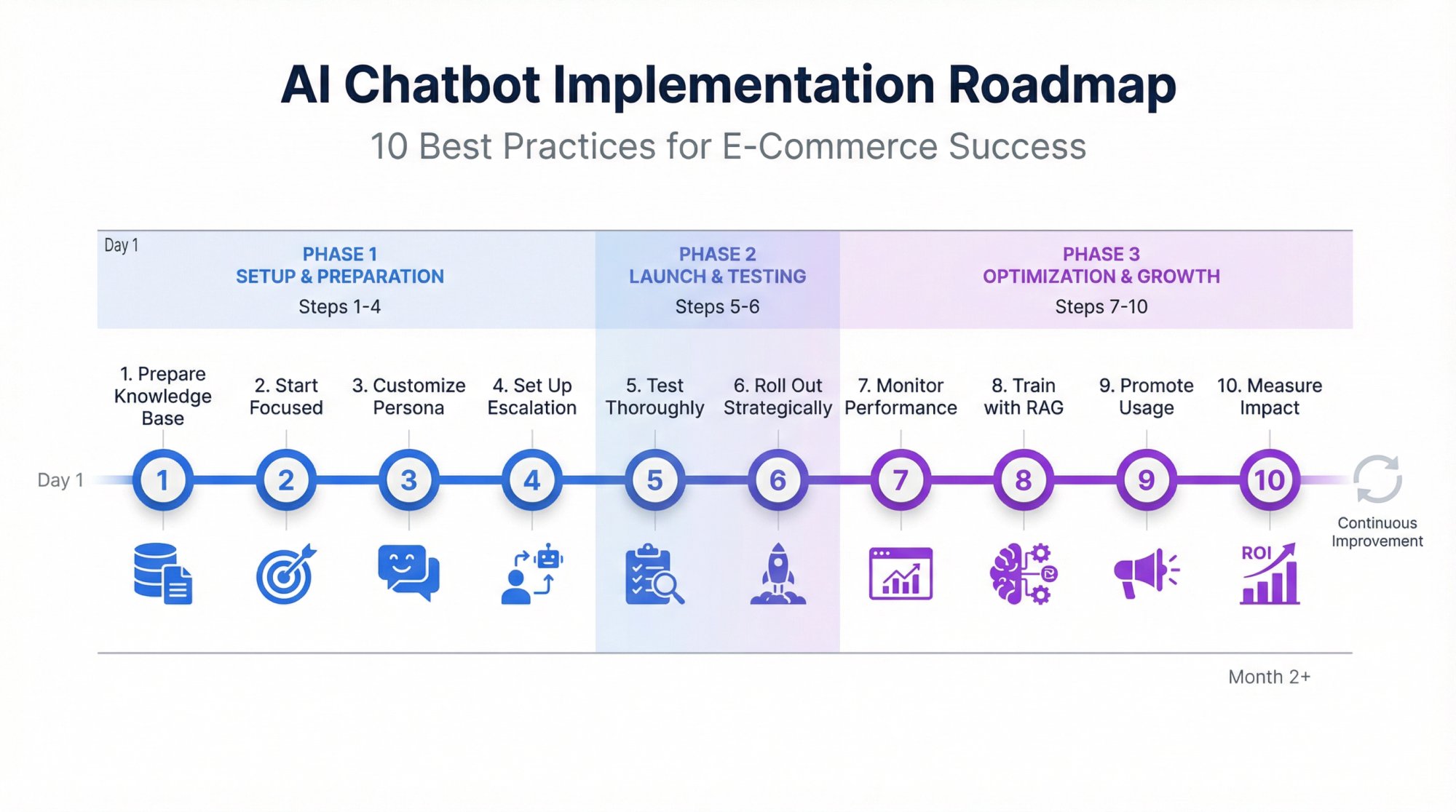 AI Chatbot Implementation Roadmap

10 Best Practices for E-Commerce Success

Day 1

PHASE 1
SETUP & PREPARATION
Steps 1-4

PHASE 2
LAUNCH & TESTING
Steps 5-6

PHASE 3
OPTIMIZATION & GROWTH
Steps 7-10

1. Prepare Knowledge Base

2. Start Focused

3. Customize Persona

4. Set Up Escalation

5. Test Thoroughly

6. Roll Out Strategically

7. Monitor Performance

8. Train with RAG

9. Promote Usage

10. Measure Impact

Day 1

1 2 3 4 5 6 7 8 9 10

Continuous Improvement

ROI

Month 2+